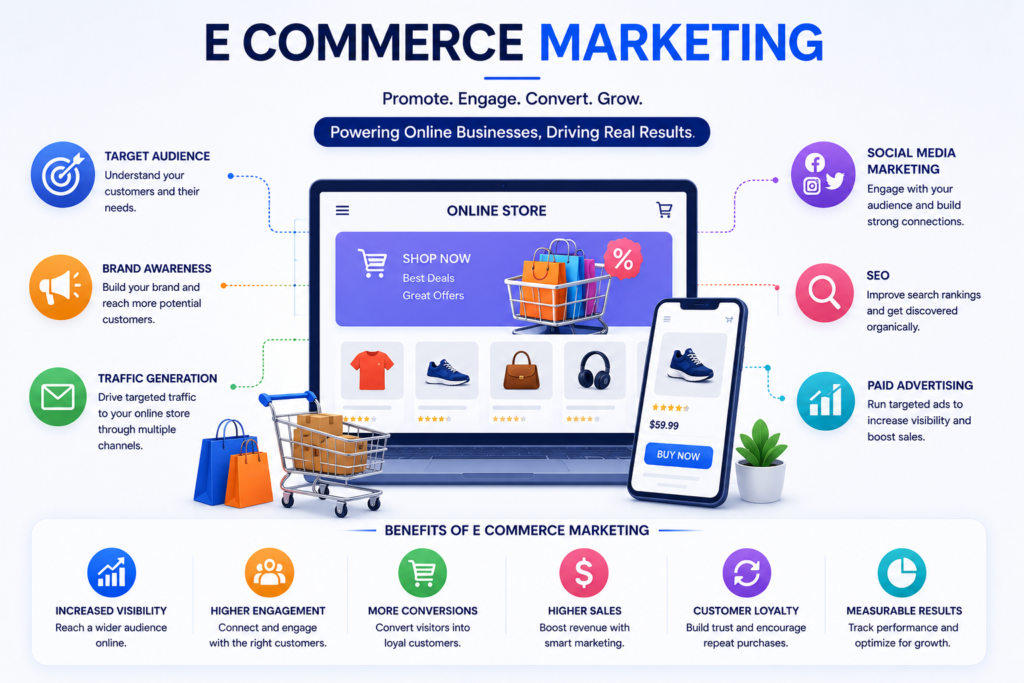 E COMMERCE MARKETING

Promote. Engage. Convert. Grow.

Powering Online Businesses, Driving Real Results.

TARGET AUDIENCE
Understand your customers and their needs.

BRAND AWARENESS
Build your brand and reach more potential customers.

TRAFFIC GENERATION
Drive targeted traffic to your online store through multiple channels.

ONLINE STORE

SHOP NOW
Best Deals
Great Offers

%

$59.99

BUY NOW

SOCIAL MEDIA MARKETING
Engage with your audience and build strong connections.

SEO
Improve search rankings and get discovered organically.

PAID ADVERTISING
Run targeted ads to increase visibility and boost sales.

BENEFITS OF E COMMERCE MARKETING

INCREASED VISIBILITY
Reach a wider audience online.

HIGHER ENGAGEMENT
Connect and engage with the right customers.

MORE CONVERSIONS
Convert visitors into loyal customers.

HIGHER SALES
Boost revenue with smart marketing.

CUSTOMER LOYALTY
Build trust and encourage repeat purchases.

MEASURABLE RESULTS
Track performance and optimize for growth.